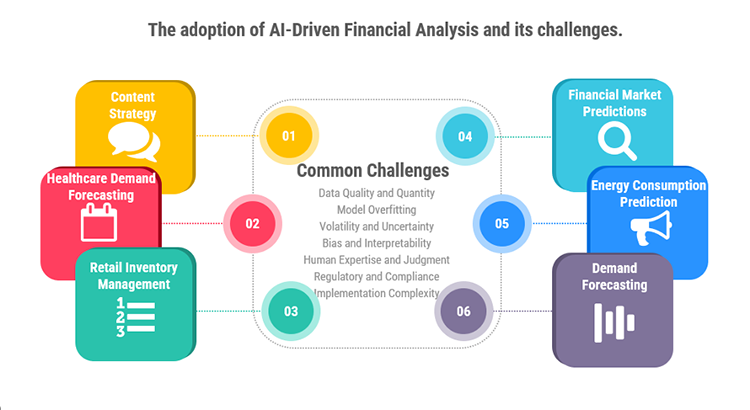 The adoption of AI-Driven Financial Analysis and its challenges.

Content Strategy

01

Healthcare Demand Forecasting

02

Retail Inventory Management

1
2
3

03

Common Challenges

Data Quality and Quantity
Model Overfitting
Volatility and Uncertainty
Bias and Interpretability
Human Expertise and Judgment
Regulatory and Compliance
Implementation Complexity

04

Financial Market Predictions

05

Energy Consumption Prediction

06

Demand Forecasting